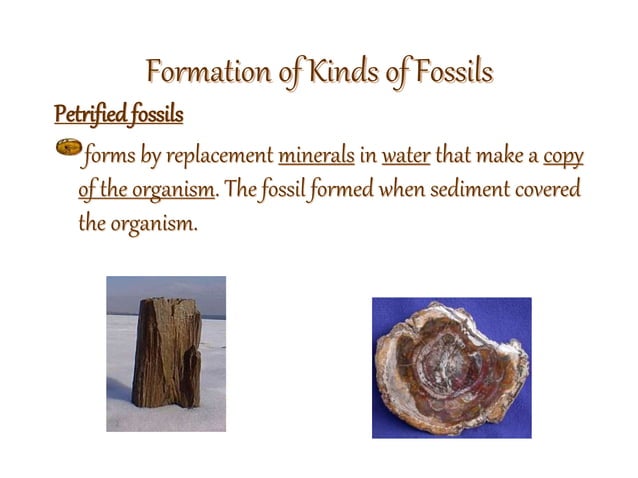 Formation of Kinds of Fossils

Petrified fossils

forms by replacement minerals in water that make a copy of the organism. The fossil formed when sediment covered the organism.